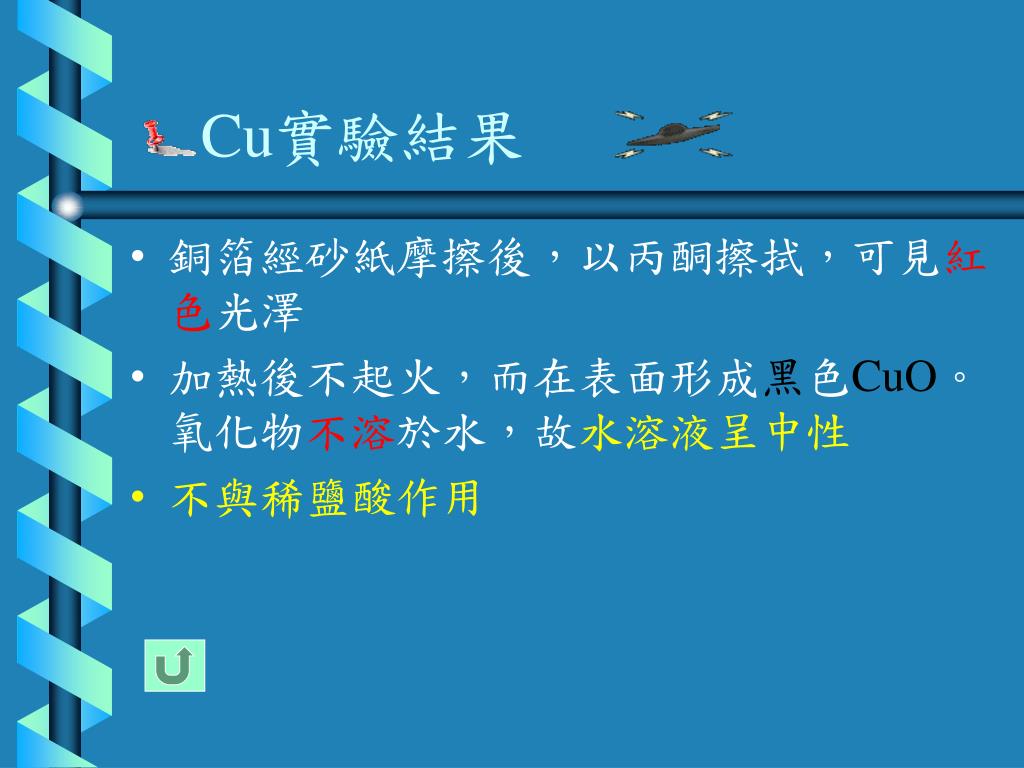 Cu實驗結果

• 銅箔經砂紙摩擦後，以丙酮擦拭，可見紅色光澤

• 加熱後不起火，而在表面形成黑色CuO。氧化物不溶於水，故水溶液呈中性

• 不與稀鹽酸作用